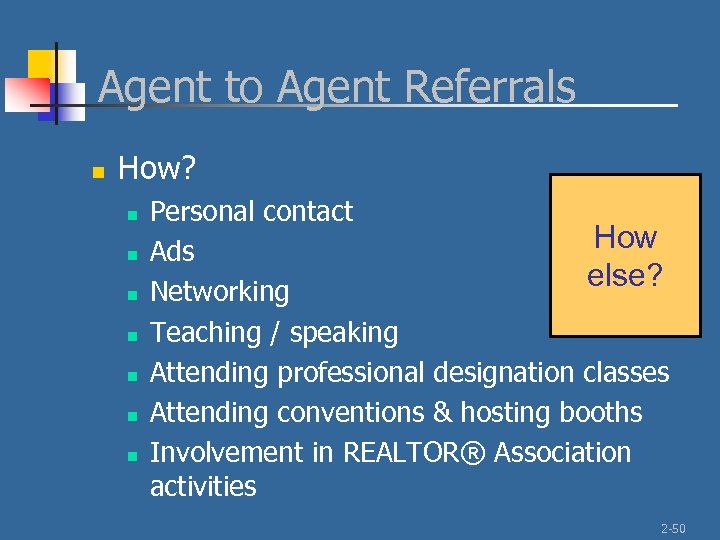 Agent to Agent Referrals

How?

Personal contact

Ads

Networking

Teaching / speaking

Attending professional designation classes

Attending conventions & hosting booths

Involvement in REALTOR® Association activities

How else?

2-50